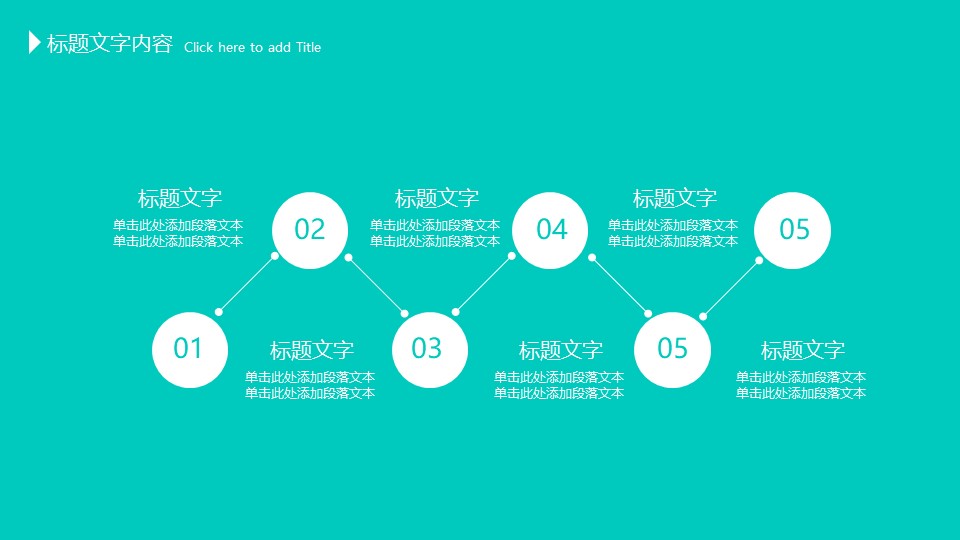 标题文字内容 Click here to add Title

标题文字
单击此处添加段落文本
单击此处添加段落文本

02

标题文字
单击此处添加段落文本
单击此处添加段落文本

04

标题文字
单击此处添加段落文本
单击此处添加段落文本

05

01

标题文字
单击此处添加段落文本
单击此处添加段落文本

03

标题文字
单击此处添加段落文本
单击此处添加段落文本

05

标题文字
单击此处添加段落文本
单击此处添加段落文本